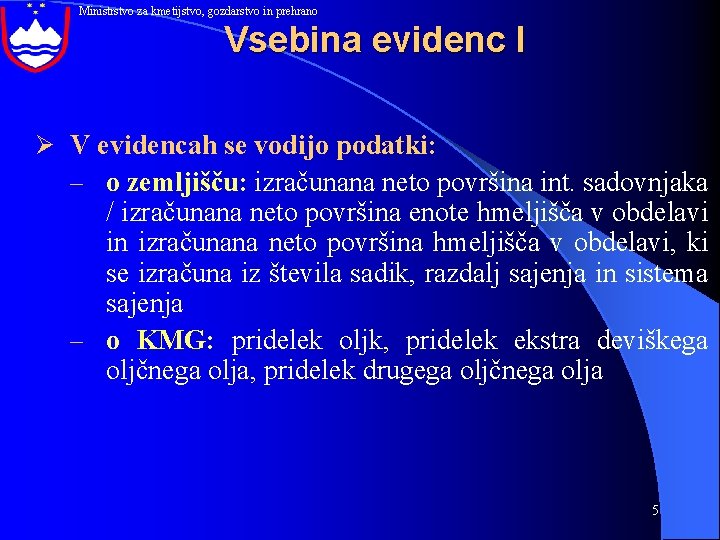 Ministrstvo za kmetijstvo, gozdarstvo in prehrano

Vsebina evidenc I

➢ V evidencah se vodijo podatki:

– o zemljišču: izračunana neto površina int. sadovnjaka / izračunana neto površina enote hmeljišča v obdelavi in izračunana neto površina hmeljišča v obdelavi, ki se izračuna iz števila sadik, razdalj sajenja in sistema sajenja

– o KMG: pridelek oljk, pridelek ekstra deviškega oljčnega olja, pridelek drugega oljčnega olja

5